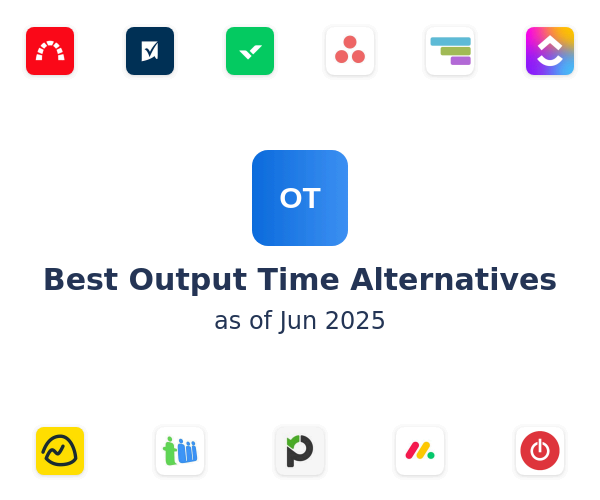 OT

Best Output Time Alternatives

as of Jun 2025